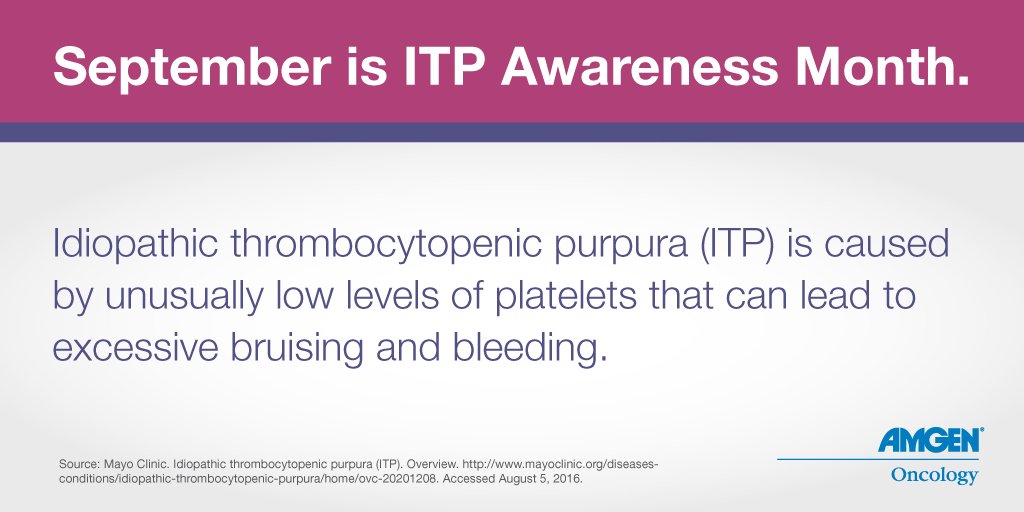 September is ITP Awareness Month.

Idiopathic thrombocytopenic purpura (ITP) is caused by unusually low levels of platelets that can lead to excessive bruising and bleeding.

Source: Mayo Clinic. Idiopathic thrombocytopenic purpura (ITP). Overview. http://www.mayoclinic.org/diseases-conditions/idiopathic-thrombocytopenic-purpura/home/ovc-20201208. Accessed August 5, 2016.

AMGEN®
Oncology